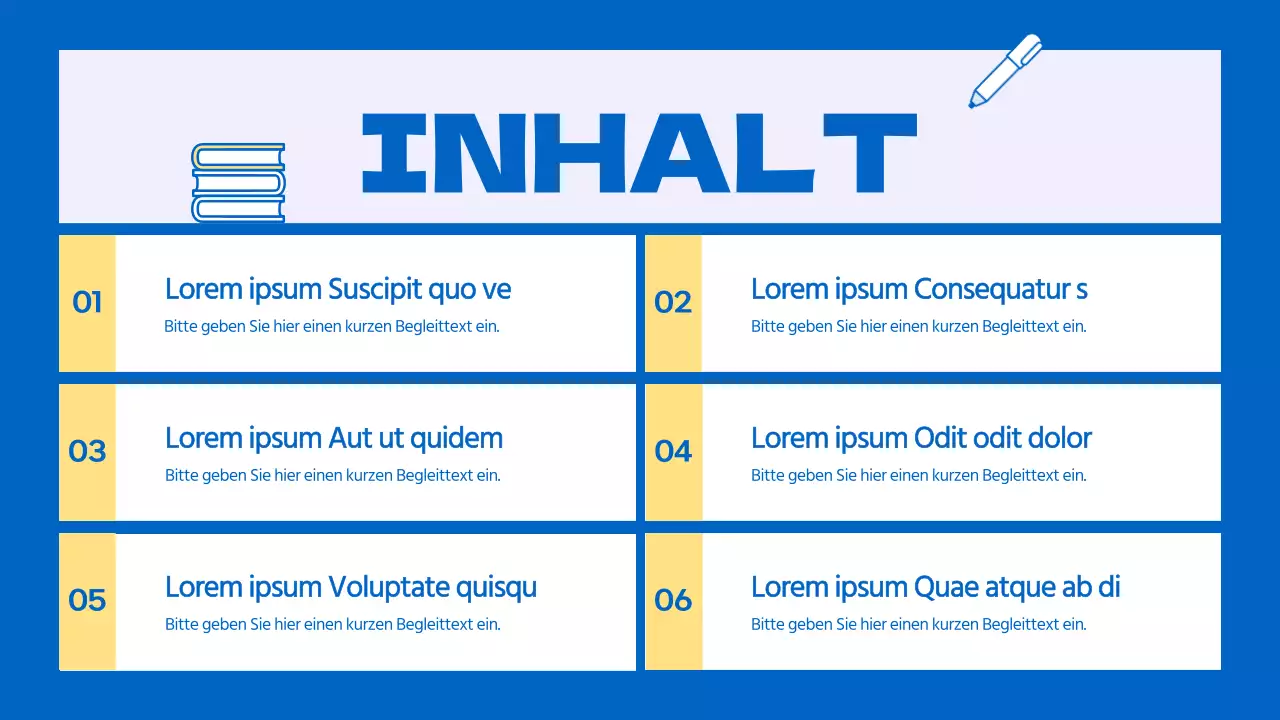 INHALT

01
Lorem ipsum Suscipit quo ve
Bitte geben Sie hier einen kurzen Begleittext ein.

02
Lorem ipsum Consequatur s
Bitte geben Sie hier einen kurzen Begleittext ein.

03
Lorem ipsum Aut ut quidem
Bitte geben Sie hier einen kurzen Begleittext ein.

04
Lorem ipsum Odit odit dolor
Bitte geben Sie hier einen kurzen Begleittext ein.

05
Lorem ipsum Voluptate quisqu
Bitte geben Sie hier einen kurzen Begleittext ein.

06
Lorem ipsum Quae atque ab di
Bitte geben Sie hier einen kurzen Begleittext ein.